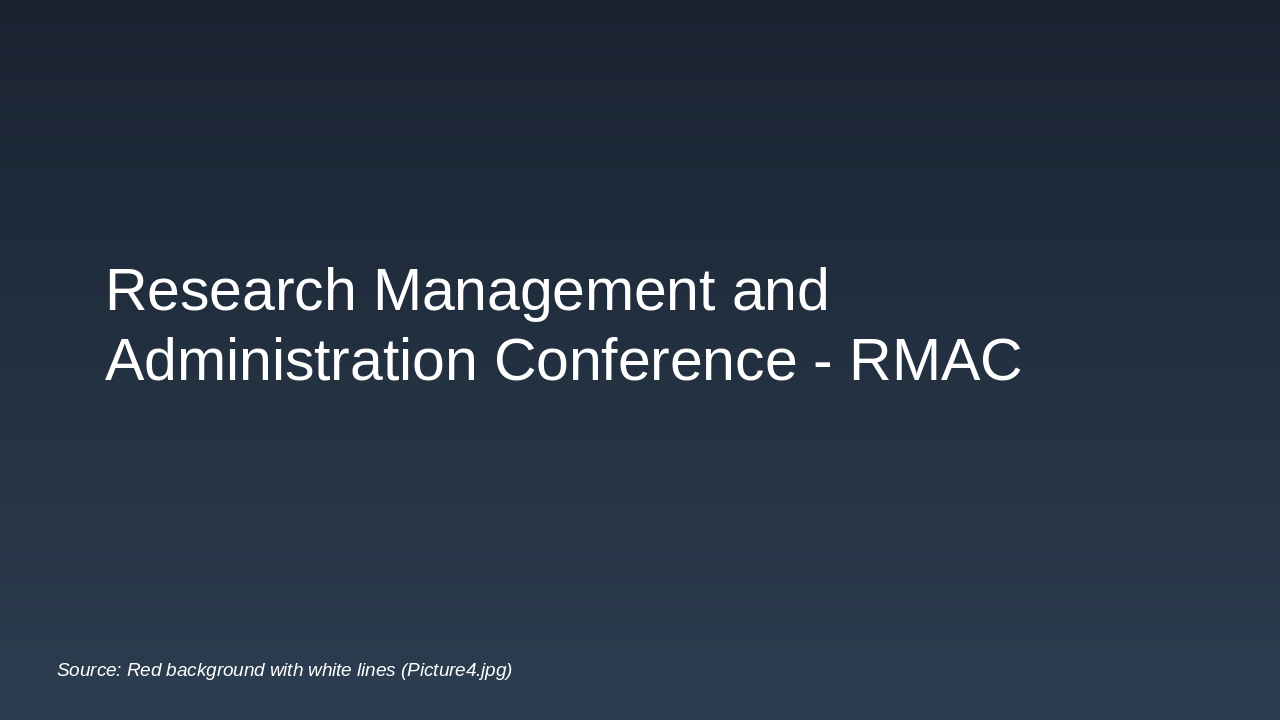 Research Management and Administration Conference - RMAC

Source: Red background with white lines (Picture4.jpg)